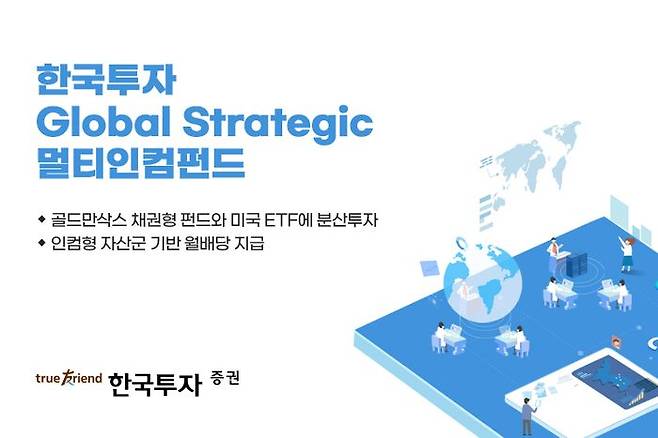 한국투자
Global Strategic
멀티인컴펀드

◆ 골드만삭스 채권형 펀드와 미국 ETF에 분산투자
◆ 인컴형 자산군 기반 월배당 지급

true friend 한국투자 증권